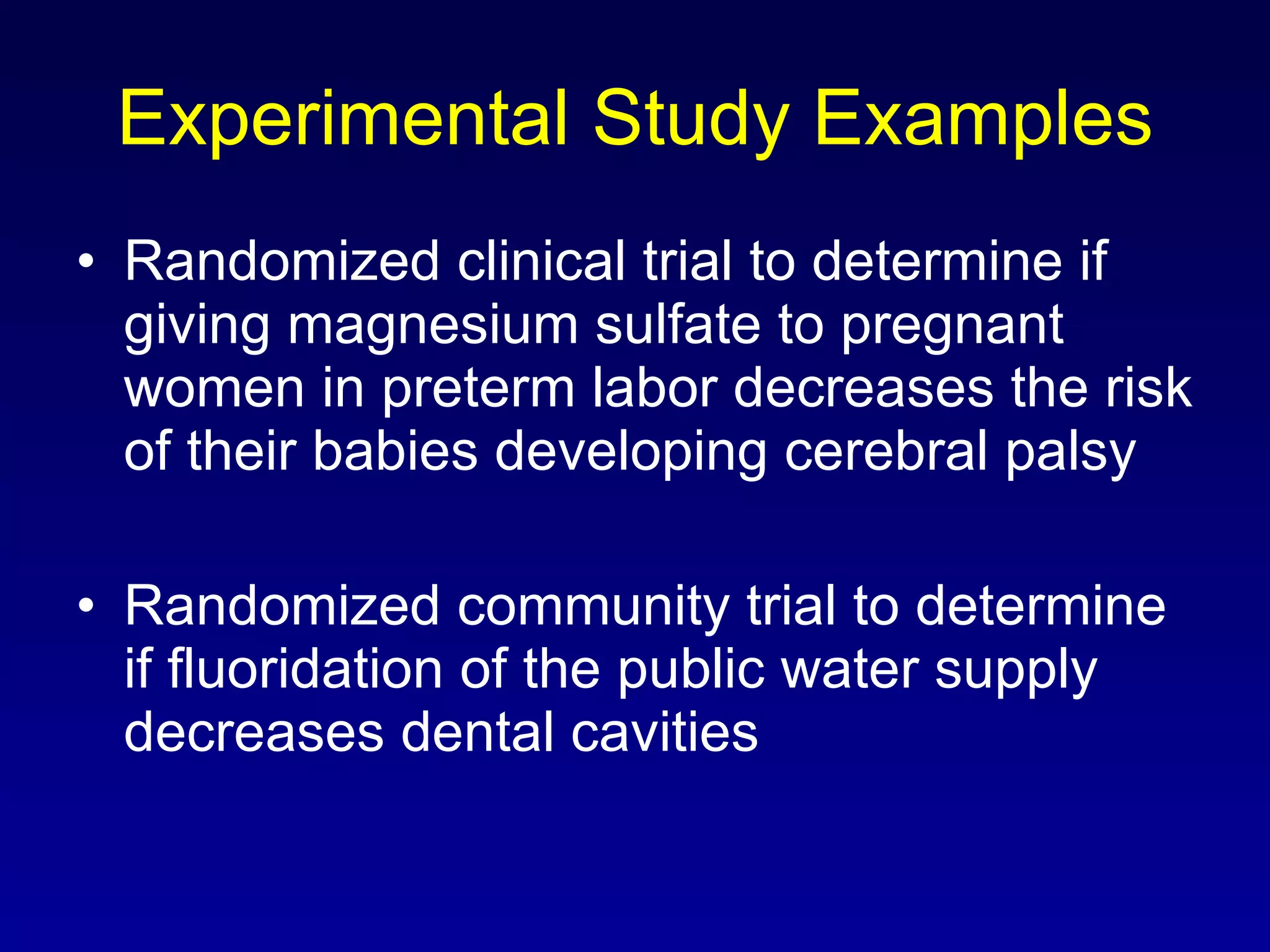 Experimental Study Examples

• Randomized clinical trial to determine if giving magnesium sulfate to pregnant women in preterm labor decreases the risk of their babies developing cerebral palsy

• Randomized community trial to determine if fluoridation of the public water supply decreases dental cavities